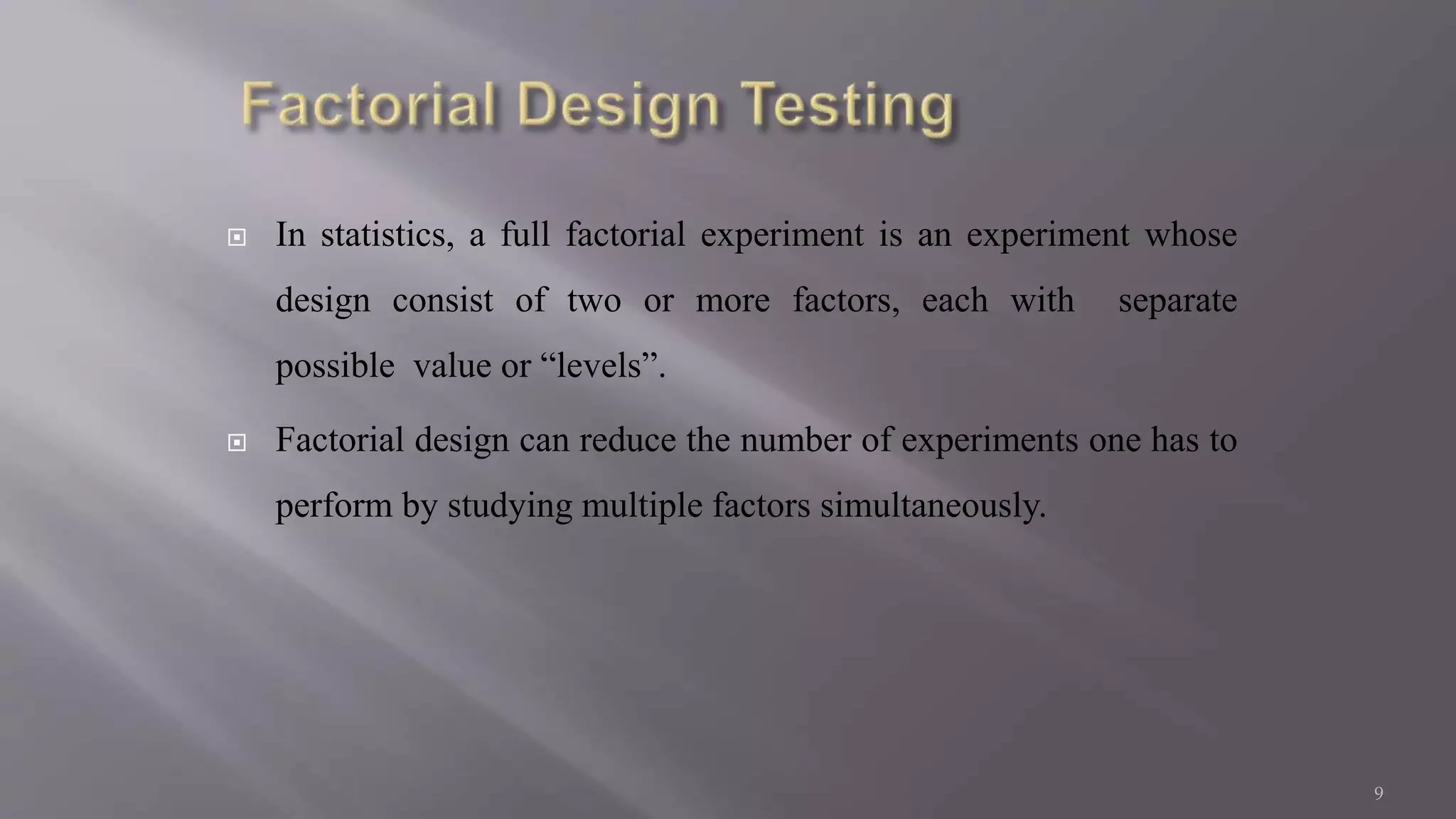 Factorial Design Testing

In statistics, a full factorial experiment is an experiment whose design consist of two or more factors, each with separate possible value or “levels”.

Factorial design can reduce the number of experiments one has to perform by studying multiple factors simultaneously.

9